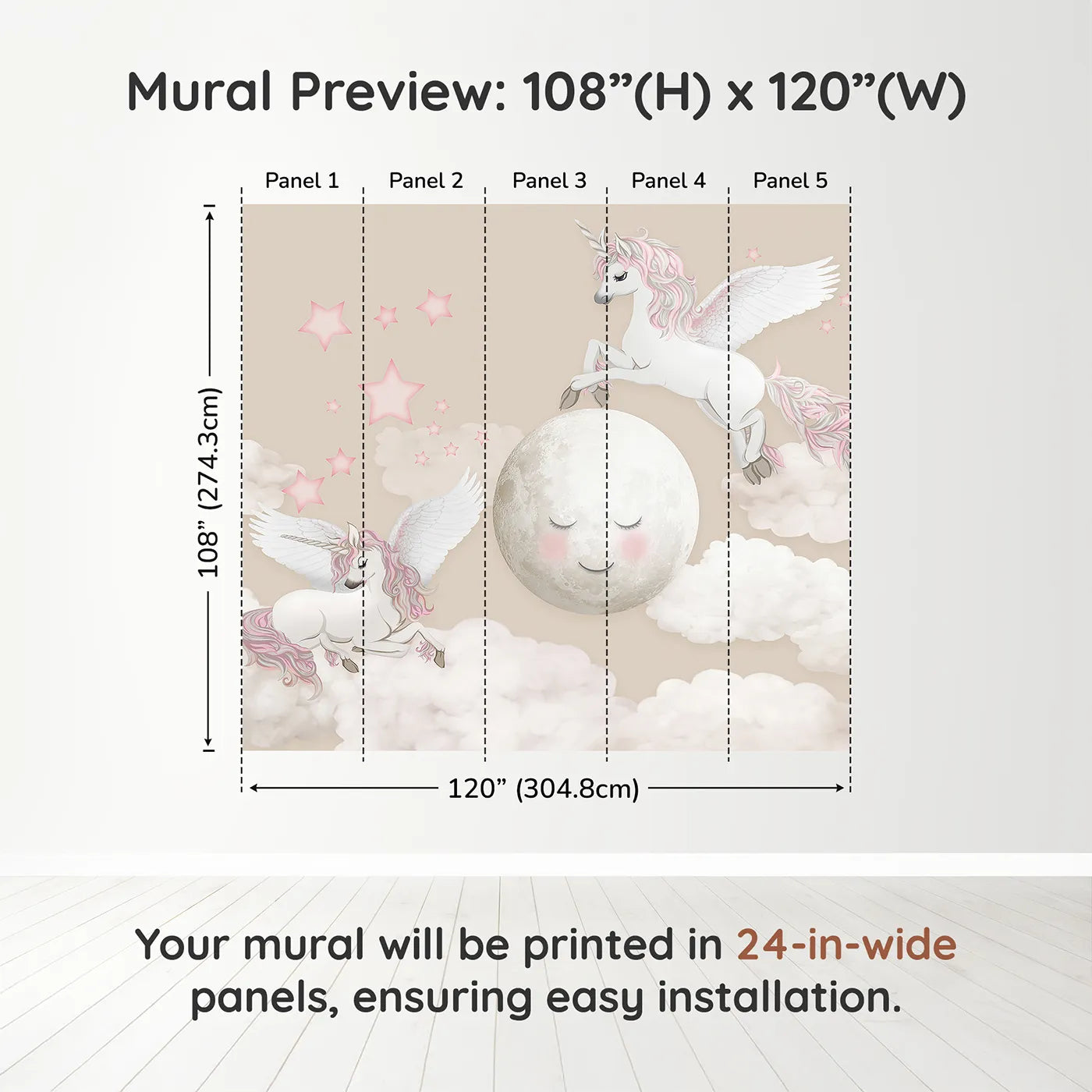 Mural Preview: 108”(H) x 120”(W)

Panel 1
Panel 2
Panel 3
Panel 4
Panel 5

108” (274.3cm)

120” (304.8cm)

Your mural will be printed in 24-in-wide panels, ensuring easy installation.